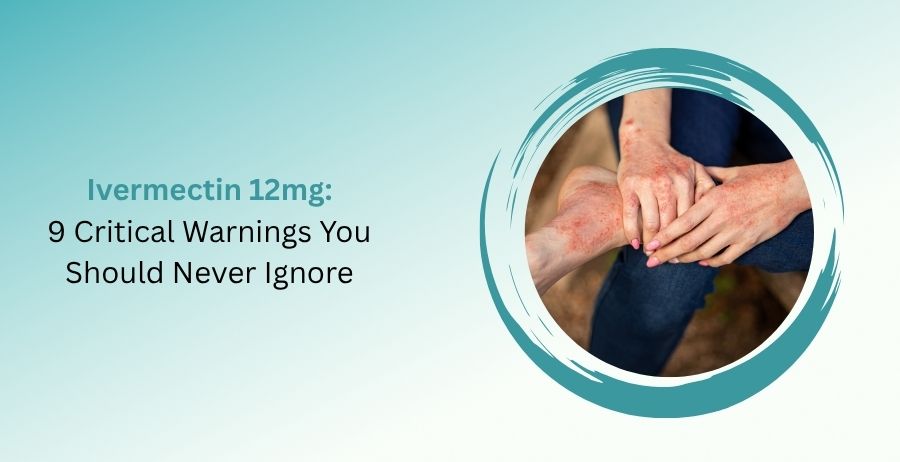 Ivermectin 12mg:
9 Critical Warnings You Should Never Ignore